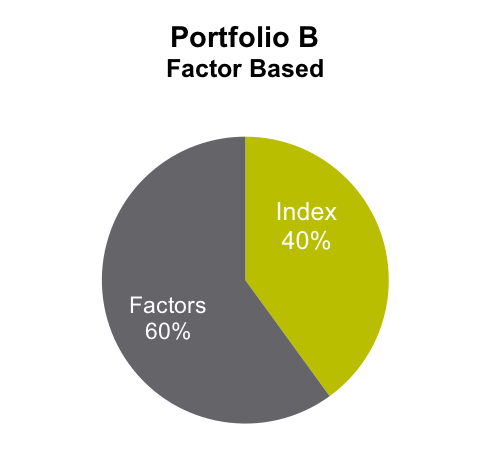 Portfolio B
Factor Based

Index
40%

Factors
60%